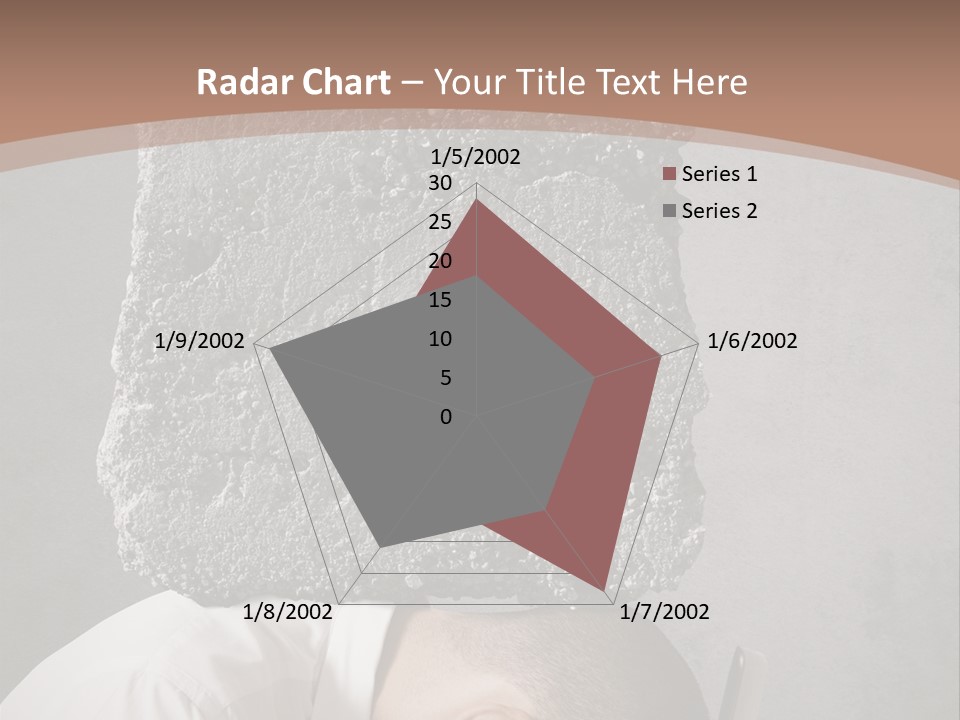 Radar Chart – Your Title Text Here

1/5/2002
30
25
20
15
10
5
0
1/6/2002
1/7/2002
1/8/2002
1/9/2002

Series 1
Series 2